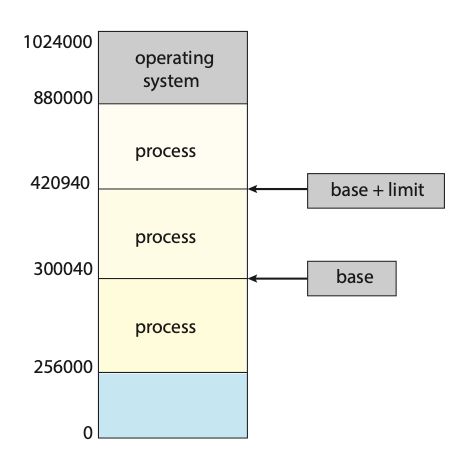 1024000
operating system
880000
process
420940
base + limit
process
300040
base
process
256000
0